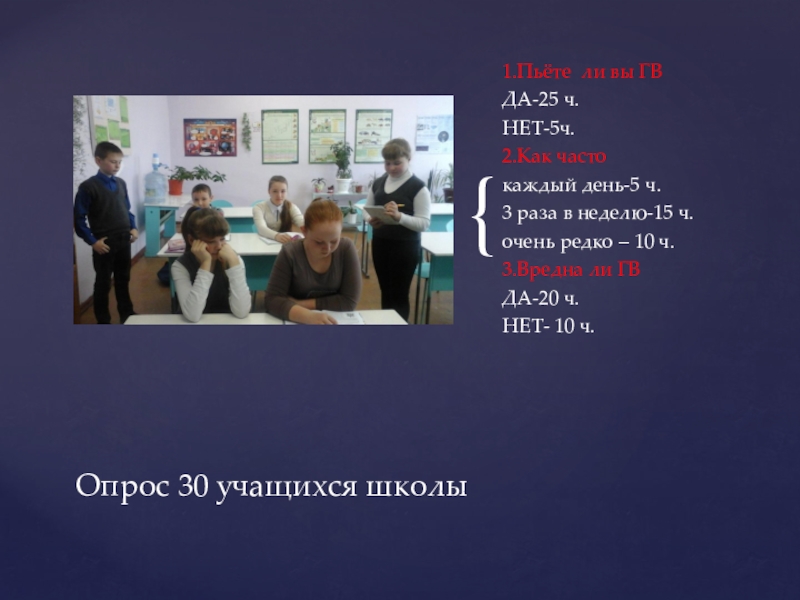 1.Пьёте ли вы ГВ
ДА-25 ч.
НЕТ-5ч.
2.Как часто
каждый день-5 ч.
3 раза в неделю-15 ч.
очень редко – 10 ч.
3.Вредна ли ГВ
ДА-20 ч.
НЕТ- 10 ч.

Опрос 30 учащихся школы